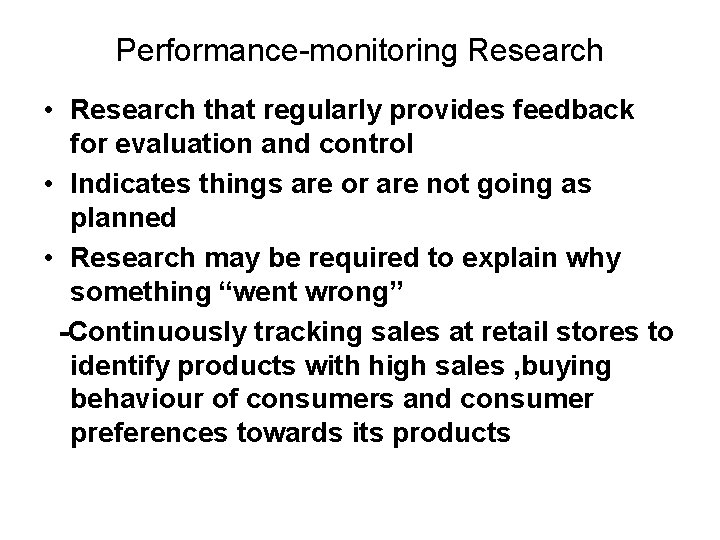 Performance-monitoring Research

• Research that regularly provides feedback for evaluation and control

• Indicates things are or are not going as planned

• Research may be required to explain why something “went wrong”

-Continuously tracking sales at retail stores to identify products with high sales ,buying behaviour of consumers and consumer preferences towards its products